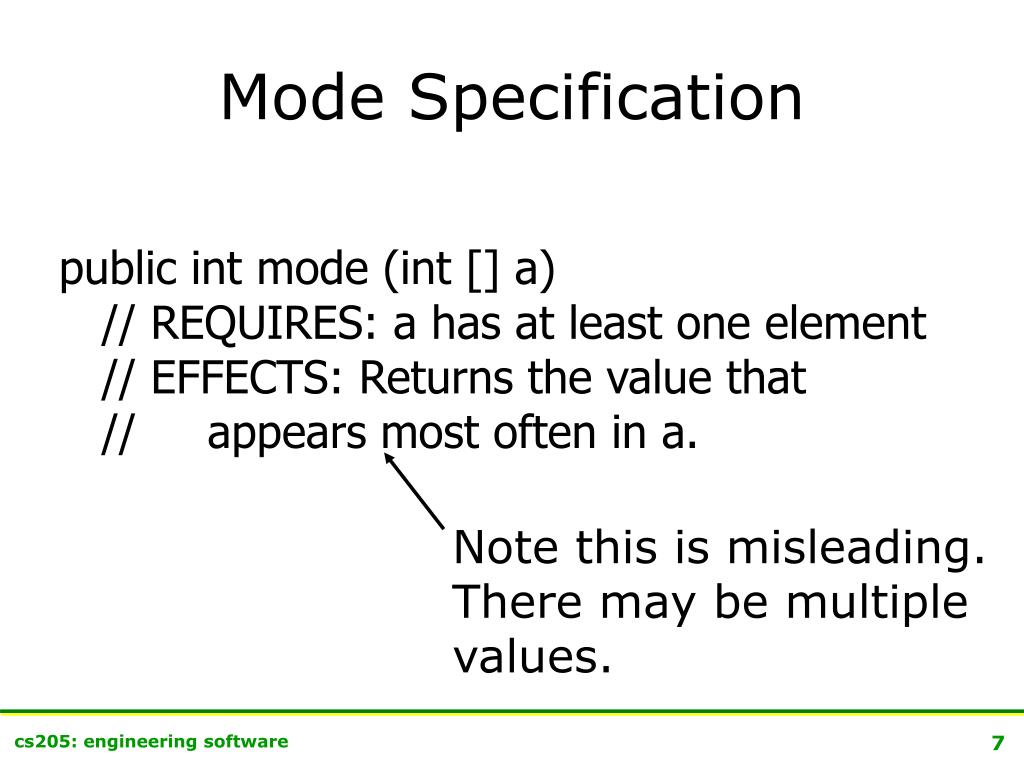 Mode Specification

public int mode (int [] a)
// REQUIRES: a has at least one element
// EFFECTS: Returns the value that
// appears most often in a.

Note this is misleading. There may be multiple values.

cs205: engineering software

7